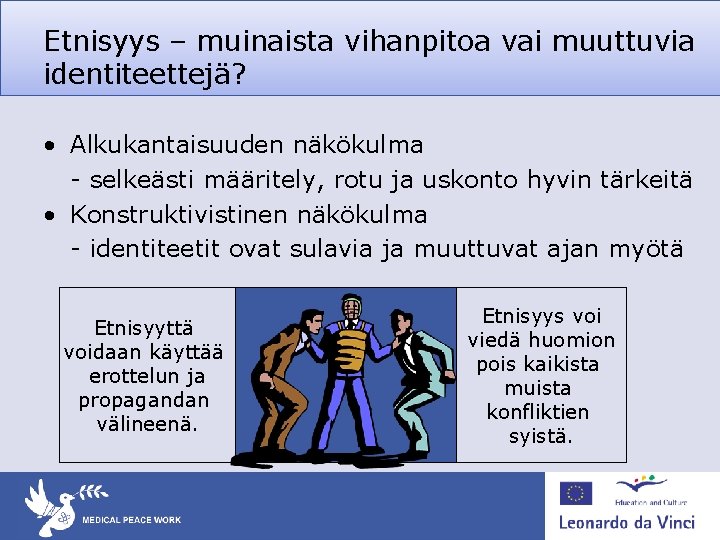 Etnisyys – muinaista vihanpitoa vai muuttuvia identiteettejä?

• Alkukantaisuuden näkökulma
- selkeästi määritely, rotu ja uskonto hyvin tärkeitä
• Konstruktivistinen näkökulma
- identiteetit ovat sulavia ja muuttuvat ajan myötä

Etnisyyttä voidaan käyttää erottelun ja propagandan välineenä.

Etnisyys voi viedä huomion pois kaikista muista konfliktien syistä.

MEDICAL PEACE WORK

Education and Culture

Leonardo da Vinci